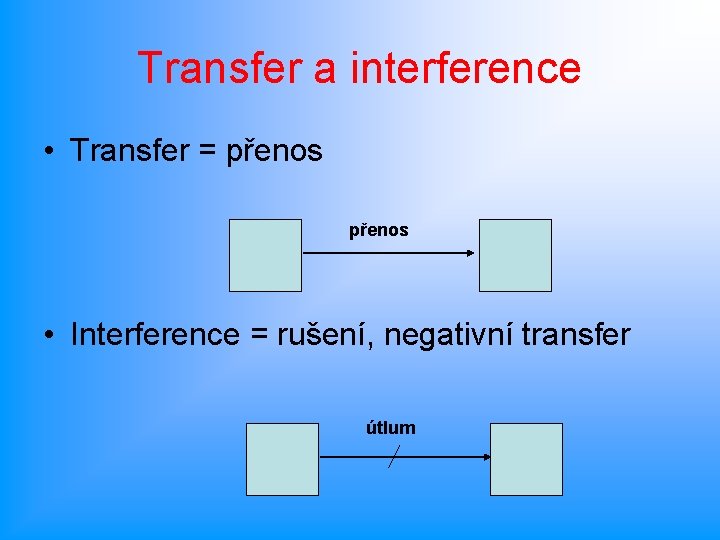 Transfer a interference

• Transfer = přenos

přenos

• Interference = rušení, negativní transfer

útlum